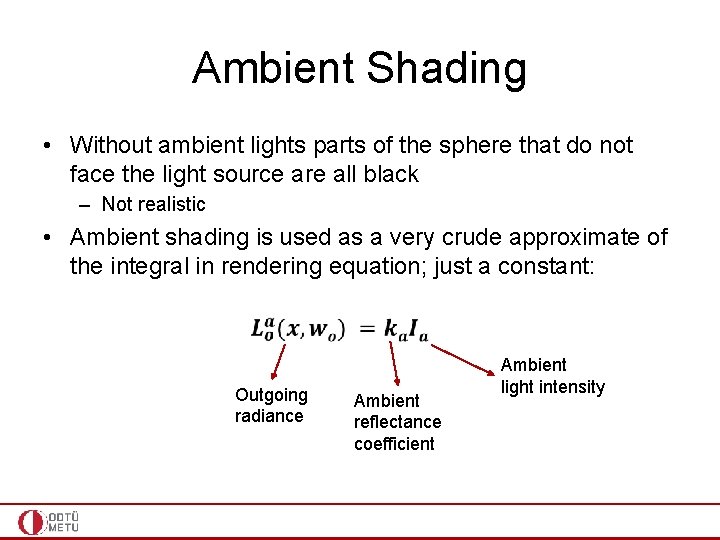 Ambient Shading

• Without ambient lights parts of the sphere that do not face the light source are all black
  – Not realistic
• Ambient shading is used as a very crude approximate of the integral in rendering equation; just a constant:

$L_o^a(x, w_o) = k_a I_a$

Outgoing radiance

Ambient reflectance coefficient

Ambient light intensity

ODTÜ METU